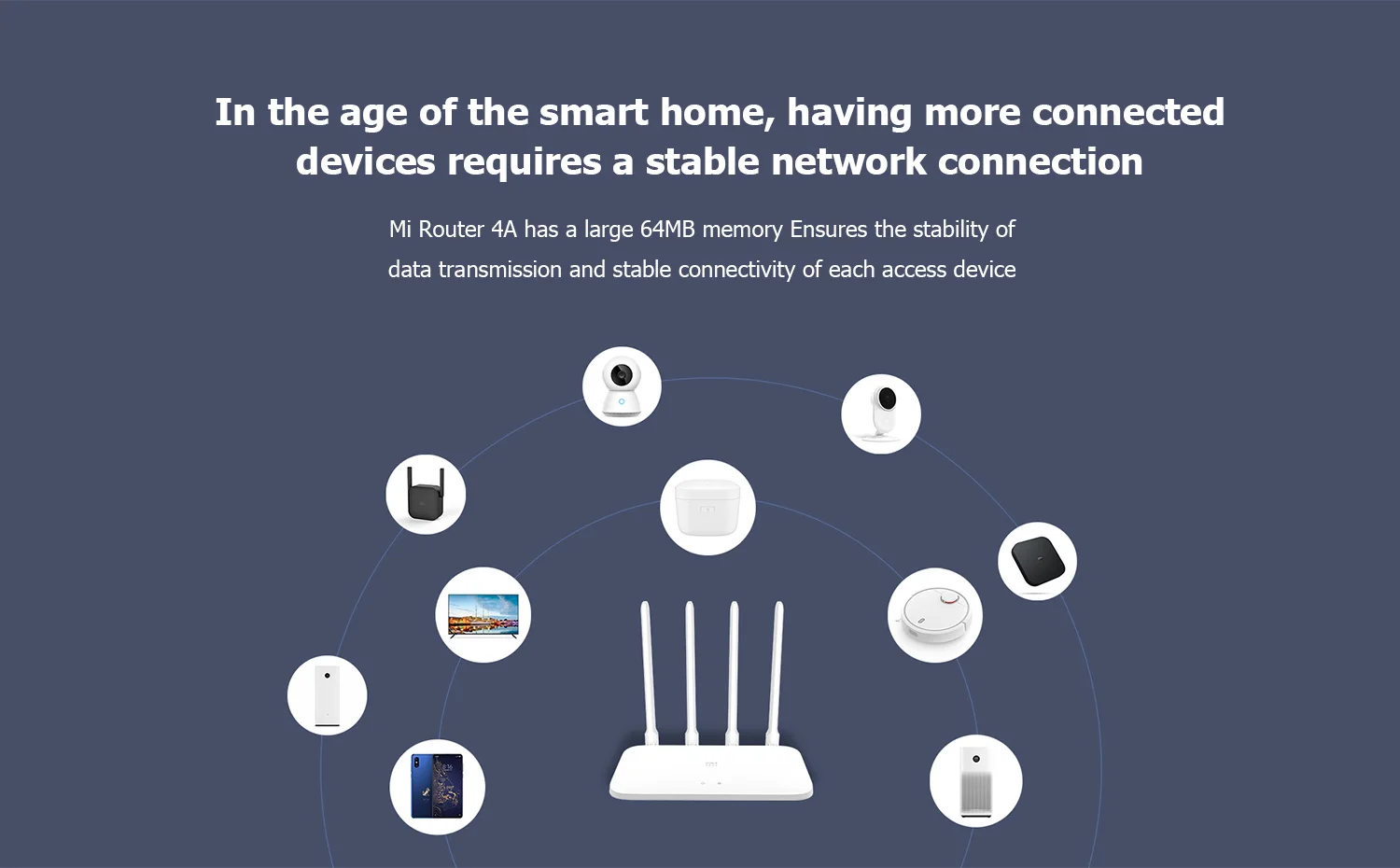 In the age of the smart home, having more connected devices requires a stable network connection

Mi Router 4A has a large 64MB memory Ensures the stability of data transmission and stable connectivity of each access device